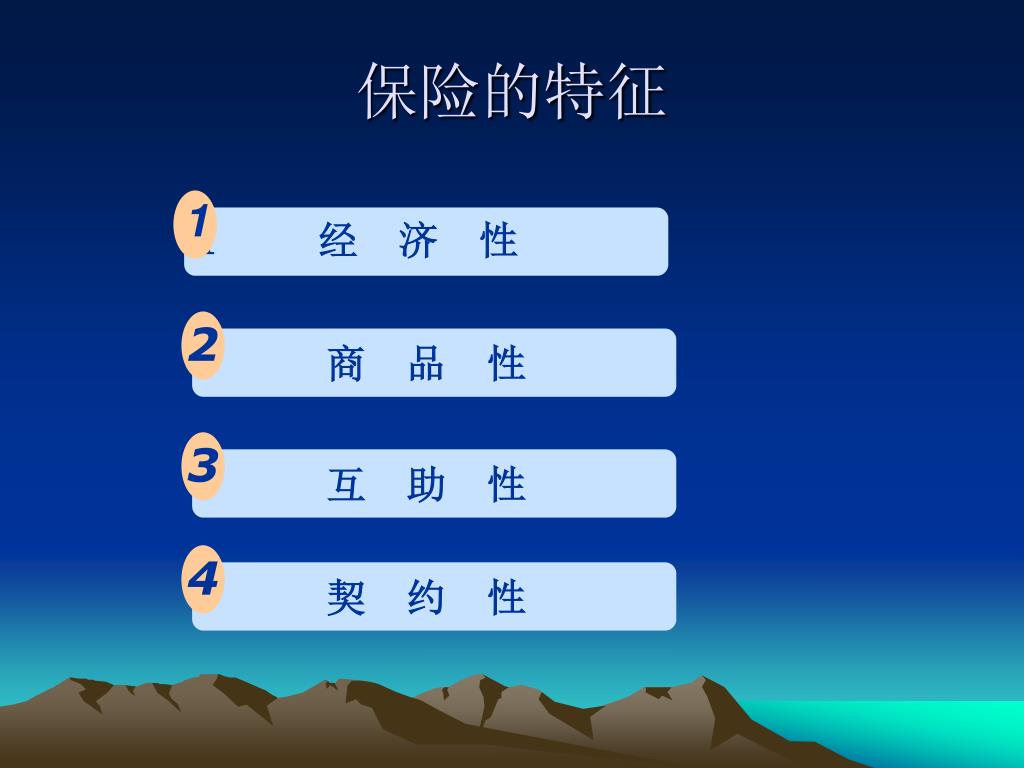 保险的特征

1 经 济 性

2 商 品 性

3 互 助 性

4 契 约 性